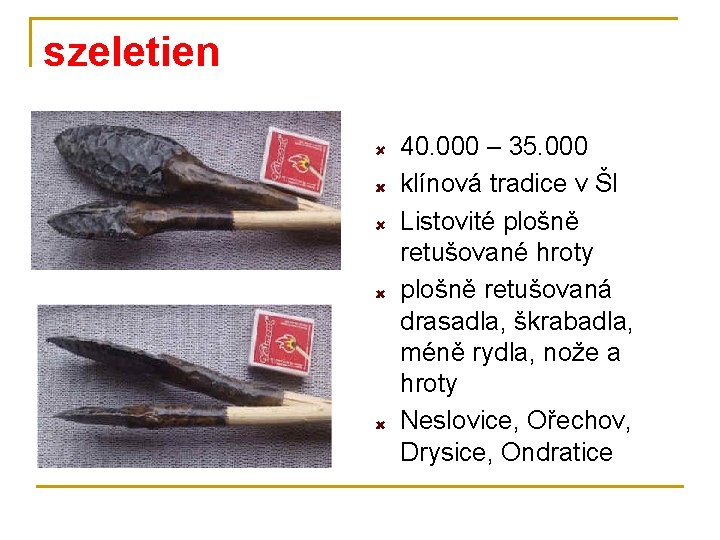 szeletien

40.000 – 35.000

klínová tradice v Šl

Listovité plošně retušované hroty

plošně retušovaná drasadla, škrabadla, méně rydla, nože a hroty

Neslovice, Ořechov, Drysice, Ondratice